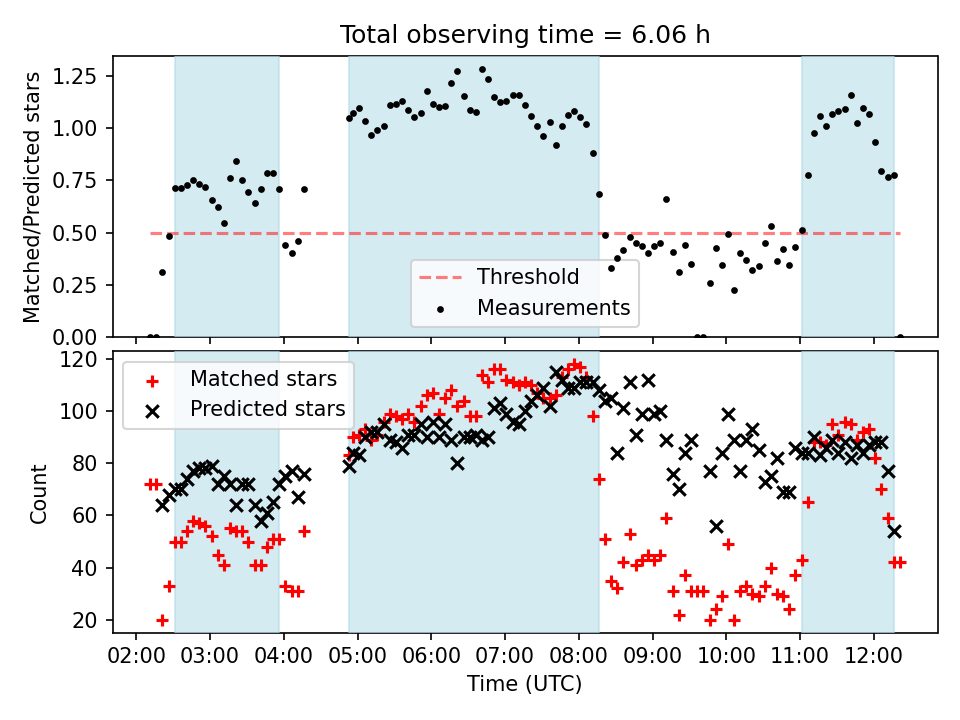 Total observing time = 6.06 h

Matched/Predicted stars

1.25
1.00
0.75
0.50
0.25
0.00

Threshold
Measurements

Count

120
100
80
60
40
20

Matched stars
Predicted stars

02:00 03:00 04:00 05:00 06:00 07:00 08:00 09:00 10:00 11:00 12:00

Time (UTC)